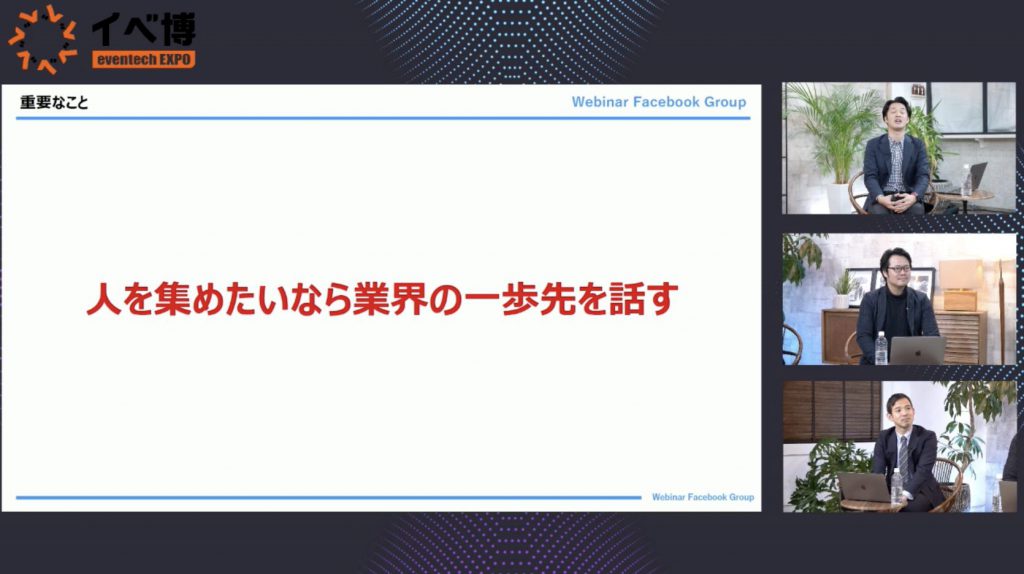 イベ博
eventech EXPO

重要なこと

Webinar Facebook Group

人を集めたいなら業界の一歩先を話す

Webinar Facebook Group